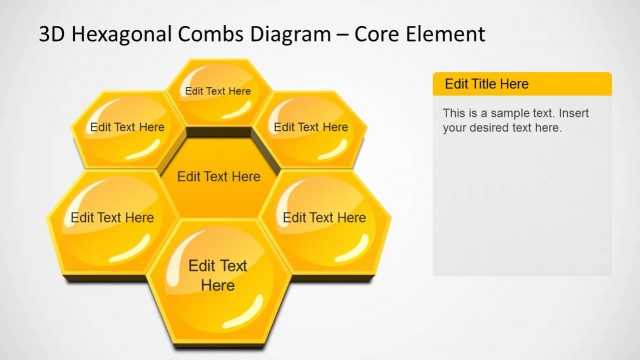 3D Hexagonal Combs Diagram – Core Element

Edit Text Here

Edit Text Here

Edit Text Here

Edit Text Here

Edit Text Here

Edit Text Here

Edit Text Here

Edit Title Here

This is a sample text. Insert your desired text here.